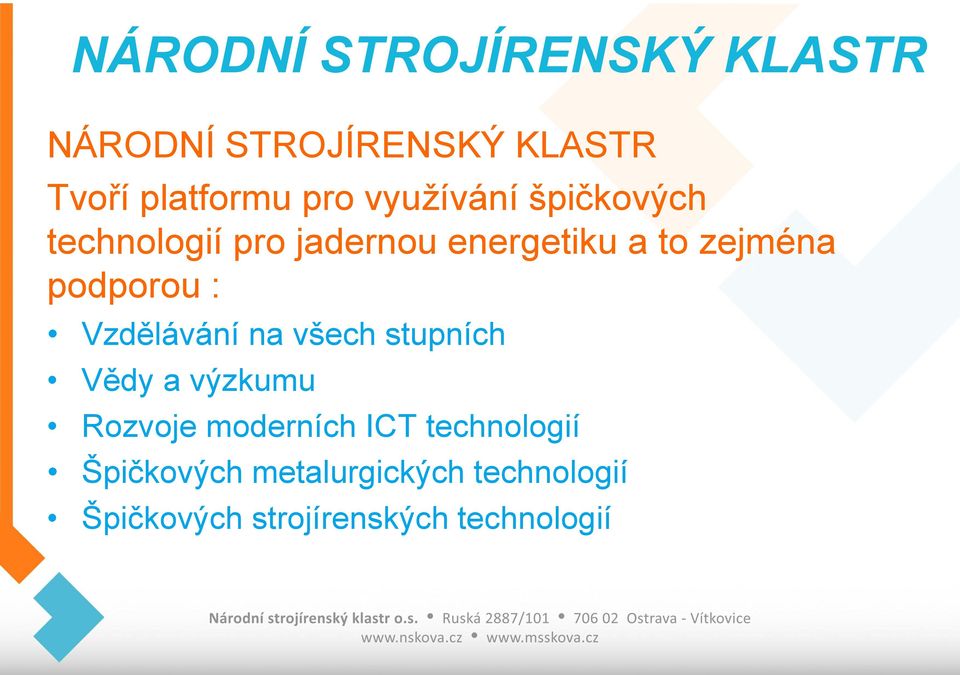 NÁRODNÍ STROJÍRENSKÝ KLASTR

NÁRODNÍ STROJÍRENSKÝ KLASTR

Tvoří platformu pro využívání špičkových technologií pro jadernou energetiku a to zejména podporou :

• Vzdělávání na všech stupních
• Vědy a výzkumu
• Rozvoje moderních ICT technologií
• Špičkových metalurgických technologií
• Špičkových strojírenských technologií

Národní strojírenský klastr o.s. • Ruská 2887/101 • 706 02 Ostrava - Vítkovice
www.nskova.cz • www.msskova.cz